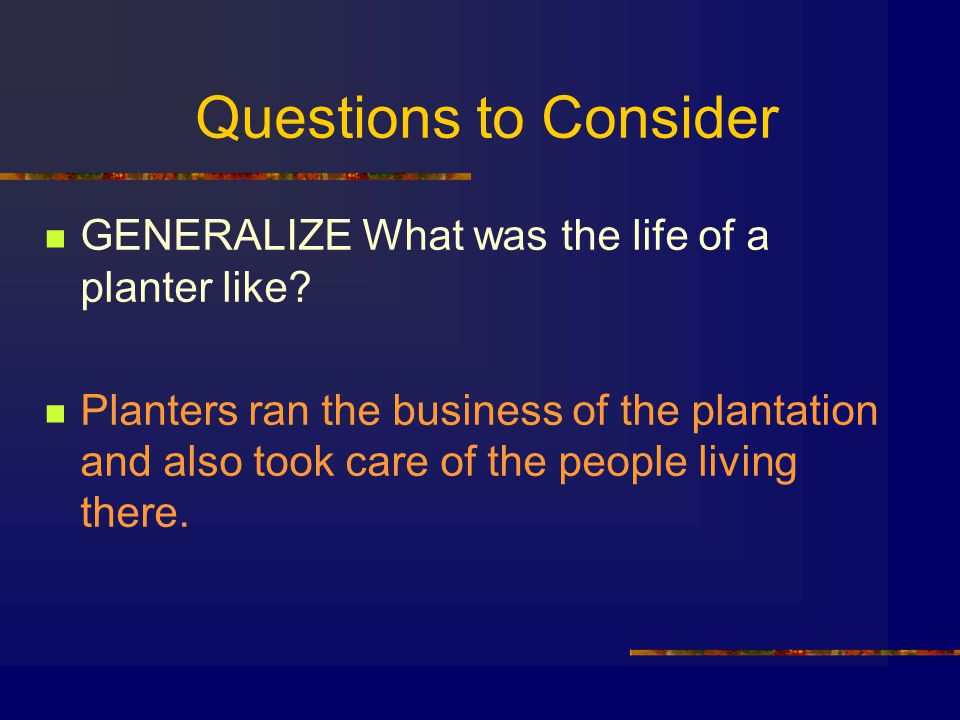 Questions to Consider

GENERALIZE What was the life of a planter like?

Planters ran the business of the plantation and also took care of the people living there.